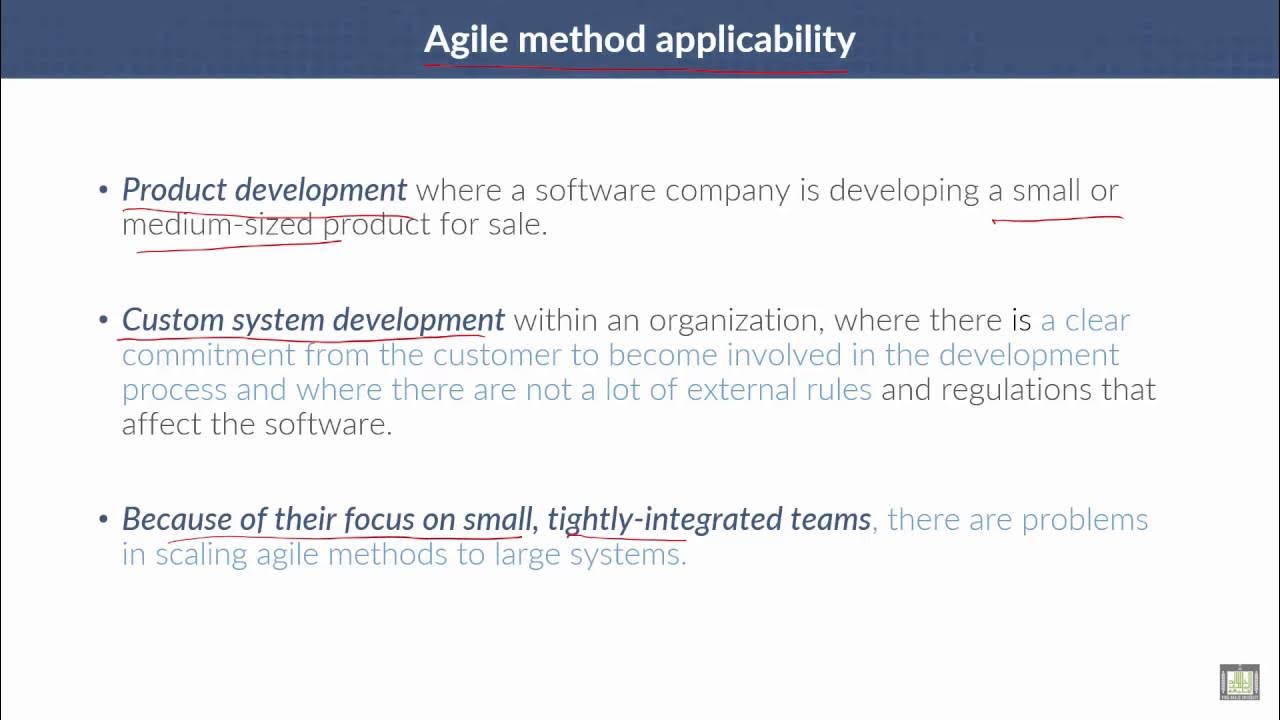 Agile method applicability

• Product development where a software company is developing a small or medium-sized product for sale.

• Custom system development within an organization, where there is a clear commitment from the customer to become involved in the development process and where there are not a lot of external rules and regulations that affect the software.

• Because of their focus on small, tightly-integrated teams, there are problems in scaling agile methods to large systems.